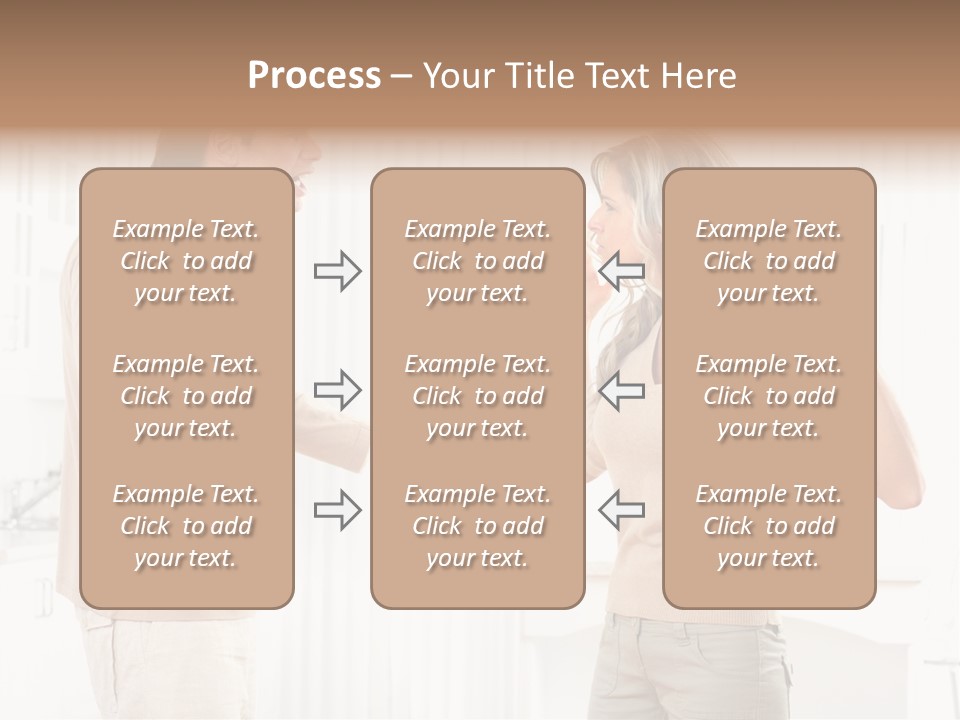 Process – Your Title Text Here

Example Text. Click to add your text.

Example Text. Click to add your text.

Example Text. Click to add your text.

Example Text. Click to add your text.

Example Text. Click to add your text.

Example Text. Click to add your text.

Example Text. Click to add your text.

Example Text. Click to add your text.

Example Text. Click to add your text.